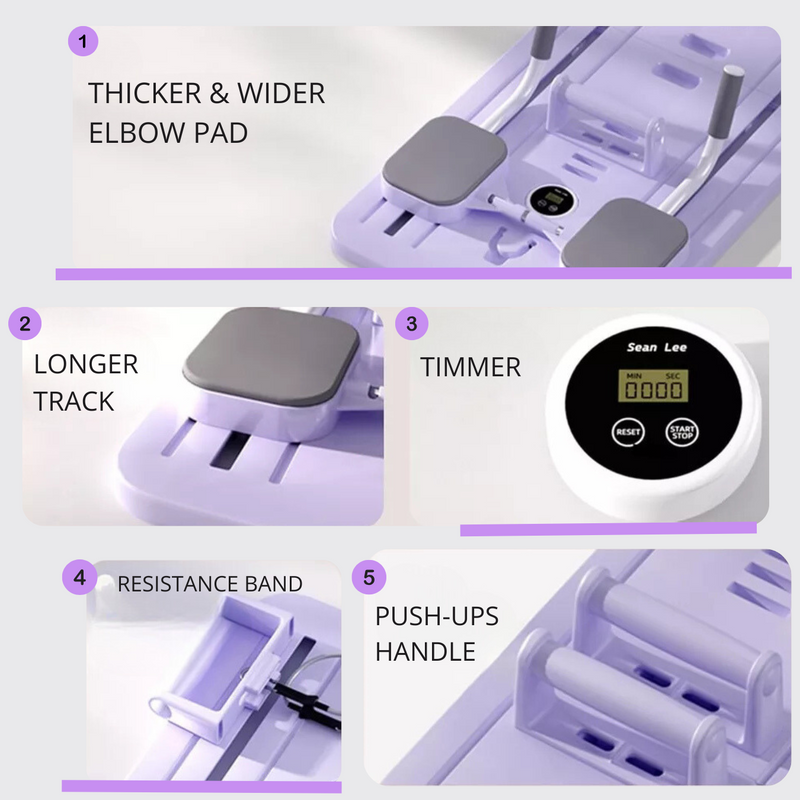 1
THICKER & WIDER ELBOW PAD

2
LONGER TRACK

3
TIMMER

Sean Lee
MIN SEC
0000
RESET
START STOP

4
RESISTANCE BAND

5
PUSH-UPS HANDLE